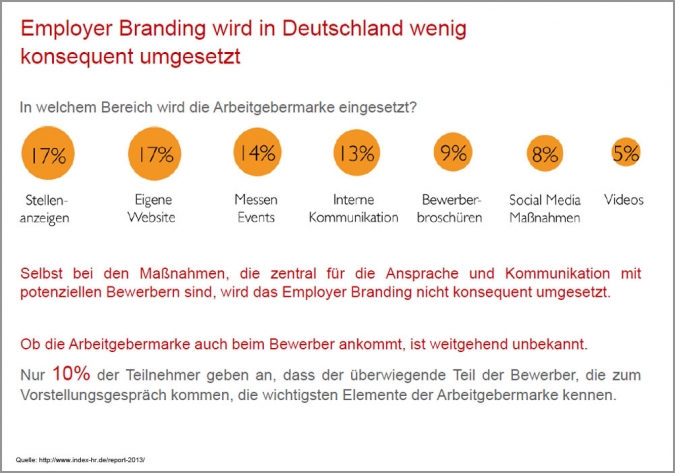 Employer Branding wird in Deutschland wenig konsequent umgesetzt

In welchem Bereich wird die Arbeitgebermarke eingesetzt?

17%
Stellenanzeigen

17%
Eigene Website

14%
Messen Events

13%
Interne Kommunikation

9%
Bewerberbroschüren

8%
Social Media Maßnahmen

5%
Videos

Selbst bei den Maßnahmen, die zentral für die Ansprache und Kommunikation mit potenziellen Bewerbern sind, wird das Employer Branding nicht konsequent umgesetzt.

Ob die Arbeitgebermarke auch beim Bewerber ankommt, ist weitgehend unbekannt.

Nur 10% der Teilnehmer geben an, dass der überwiegende Teil der Bewerber, die zum Vorstellungsgespräch kommen, die wichtigsten Elemente der Arbeitgebermarke kennen.

Quelle: http://www.index-hr.de/report-2013/